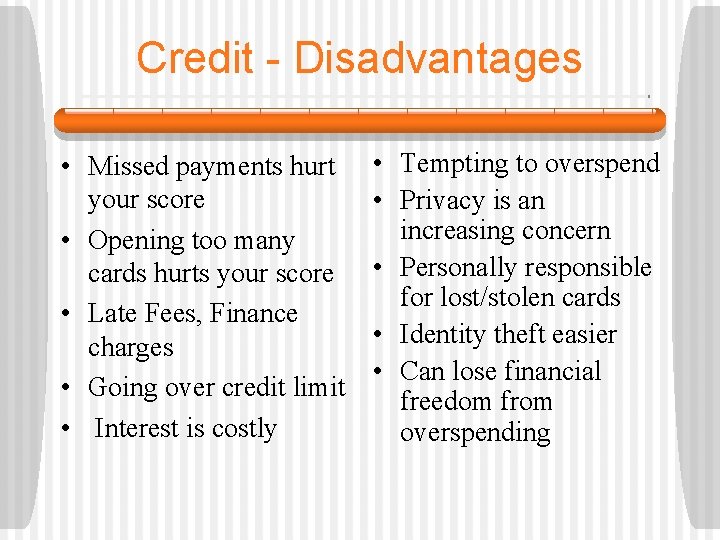 Credit - Disadvantages

• Missed payments hurt your score
• Opening too many cards hurts your score
• Late Fees, Finance charges
• Going over credit limit
• Interest is costly

• Tempting to overspend
• Privacy is an increasing concern
• Personally responsible for lost/stolen cards
• Identity theft easier
• Can lose financial freedom from overspending